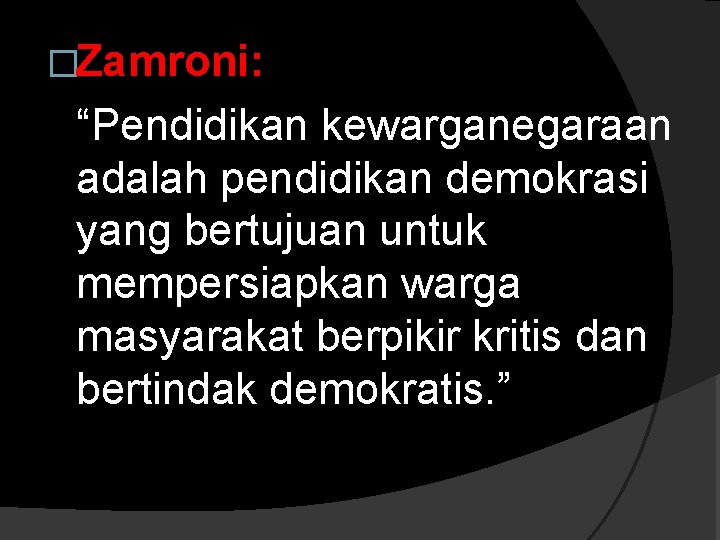 Zamroni:

“Pendidikan kewarganegaraan adalah pendidikan demokrasi yang bertujuan untuk mempersiapkan warga masyarakat berpikir kritis dan bertindak demokratis.”